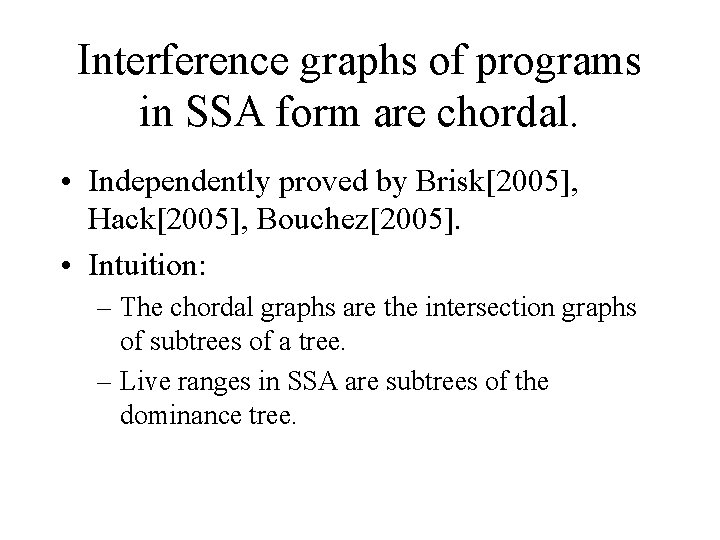 Interference graphs of programs in SSA form are chordal.

• Independently proved by Brisk[2005], Hack[2005], Bouchez[2005].

• Intuition:

– The chordal graphs are the intersection graphs of subtrees of a tree.

– Live ranges in SSA are subtrees of the dominance tree.